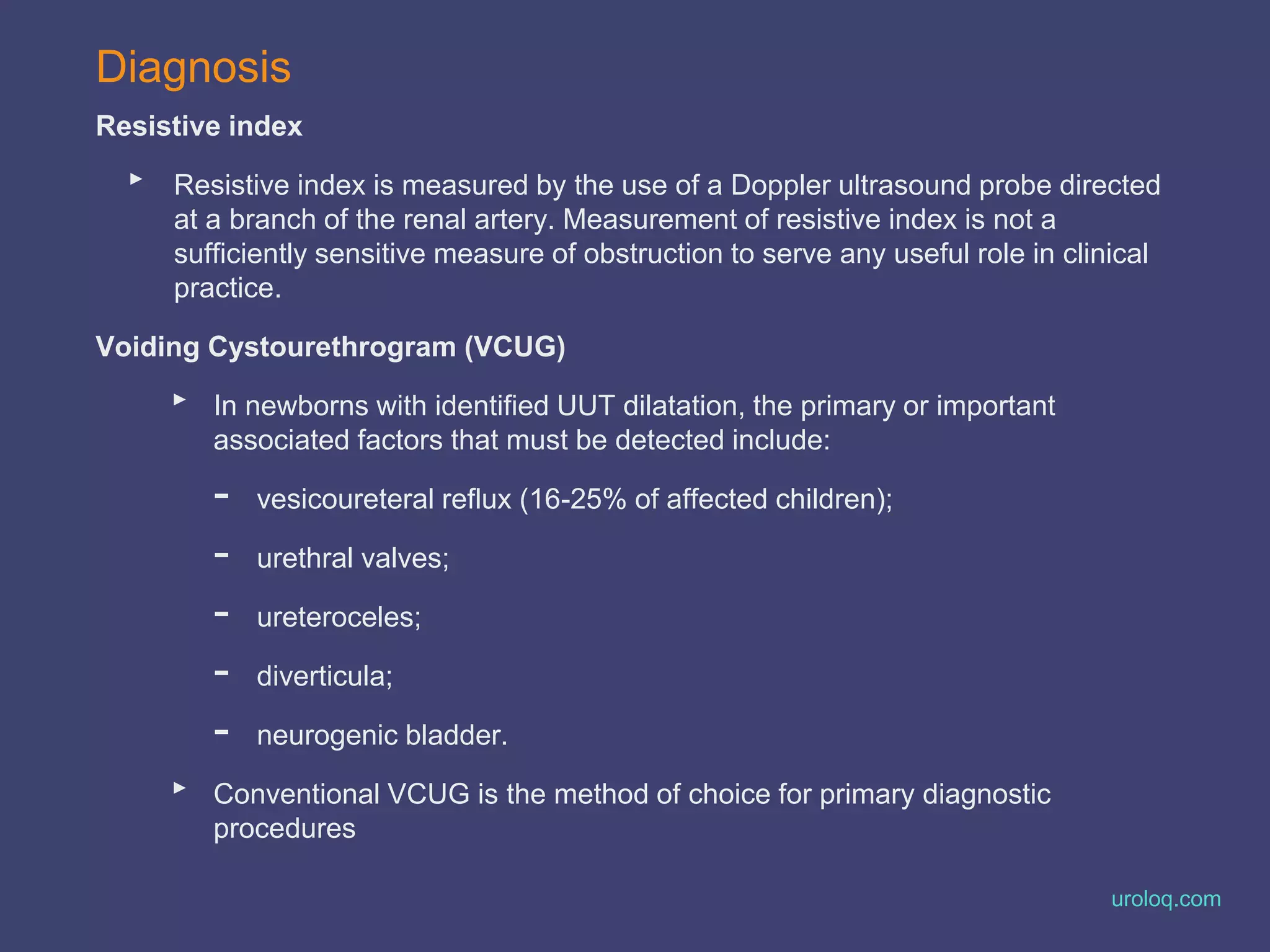 Diagnosis

Resistive index

▸ Resistive index is measured by the use of a Doppler ultrasound probe directed at a branch of the renal artery. Measurement of resistive index is not a sufficiently sensitive measure of obstruction to serve any useful role in clinical practice.

Voiding Cystourethrogram (VCUG)

▸ In newborns with identified UUT dilatation, the primary or important associated factors that must be detected include:

– vesicoureteral reflux (16-25% of affected children);

– urethral valves;

– ureteroceles;

– diverticula;

– neurogenic bladder.

▸ Conventional VCUG is the method of choice for primary diagnostic procedures

uroloq.com